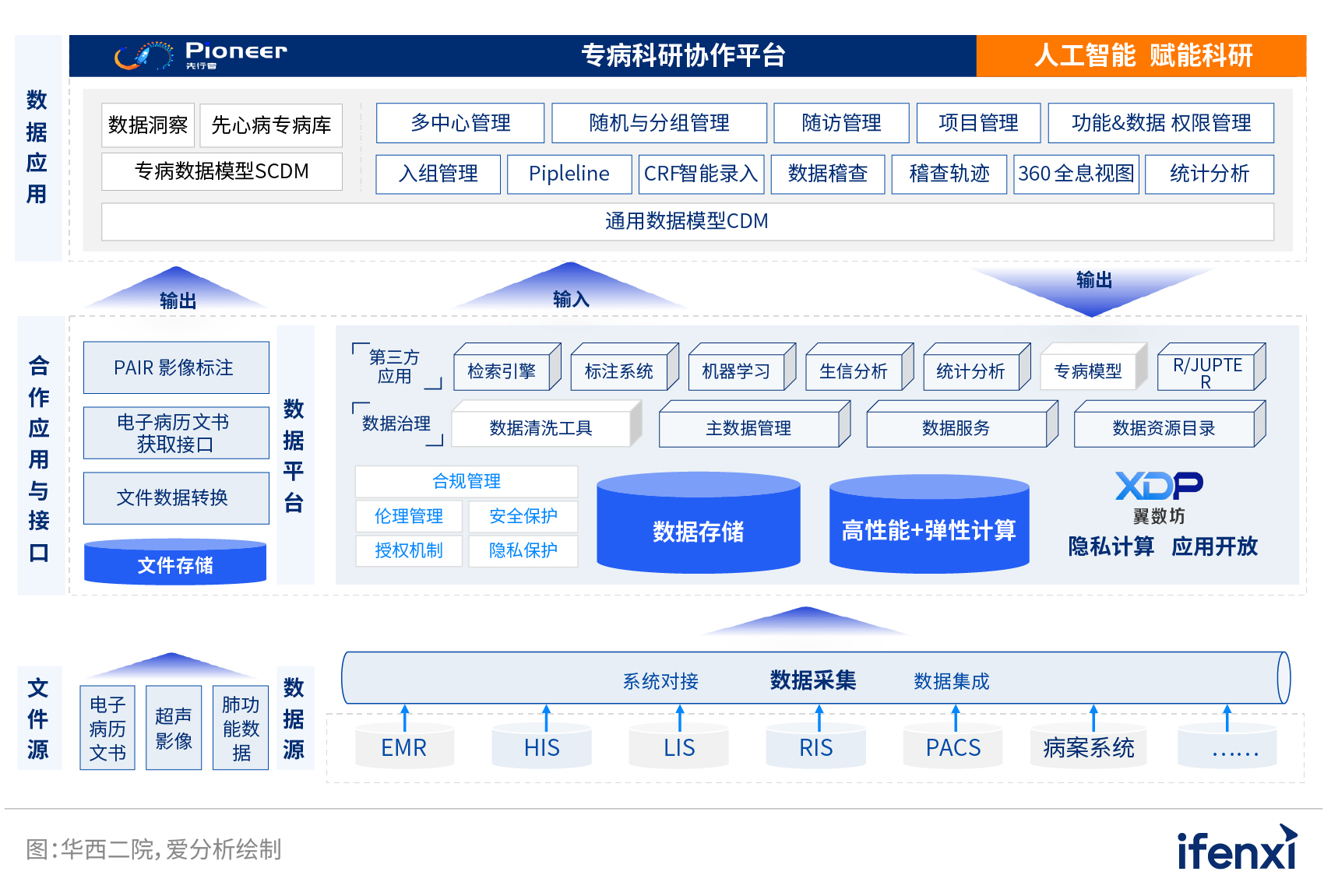 Pioneer 先行者

专病科研协作平台

人工智能 赋能科研

数据应用

数据洞察

先心病专病库

专病数据模型SCDM

多中心管理

随机与分组管理

随访管理

项目管理

功能&数据 权限管理

入组管理

Pipleline

CRF智能录入

数据稽查

稽查轨迹

360全息视图

统计分析

通用数据模型CDM

输出

输入

输出

合作应用与接口

PAIR 影像标注

电子病历文书获取接口

文件数据转换

文件存储

数据平台

第三方应用

检索引擎

标注系统

机器学习

生信分析

统计分析

专病模型

R/JUPTER

数据治理

数据清洗工具

主数据管理

数据服务

数据资源目录

合规管理

伦理管理

安全保护

授权机制

隐私保护

数据存储

高性能+弹性计算

XDP

翼数坊

隐私计算 应用开放

文件源

电子病历文书

超声影像

肺功能数据

数据源

系统对接

数据采集

数据集成

EMR

HIS

LIS

RIS

PACS

病案系统

……

图:华西二院,爱分析绘制

ifenxi